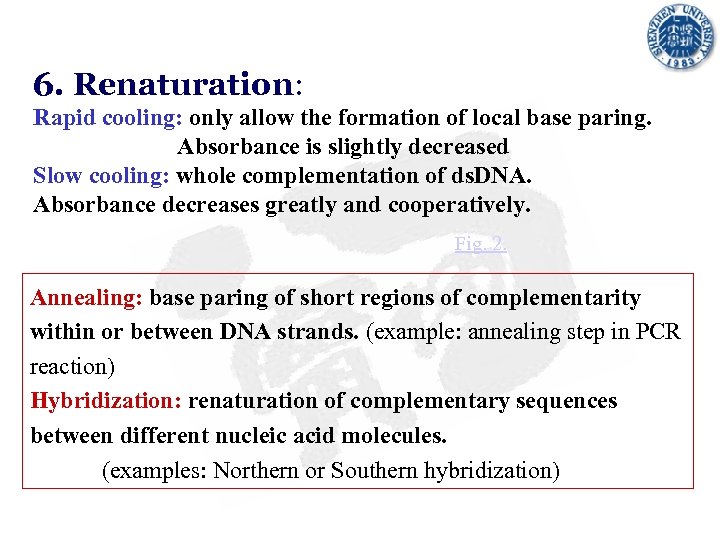 SHENZHEN UNIVERSITY 1983

6. Renaturation:
Rapid cooling: only allow the formation of local base paring. Absorbance is slightly decreased
Slow cooling: whole complementation of dsDNA. Absorbance decreases greatly and cooperatively.

Fig. 2.

Annealing: base paring of short regions of complementarity within or between DNA strands. (example: annealing step in PCR reaction)
Hybridization: renaturation of complementary sequences between different nucleic acid molecules.
(examples: Northern or Southern hybridization)